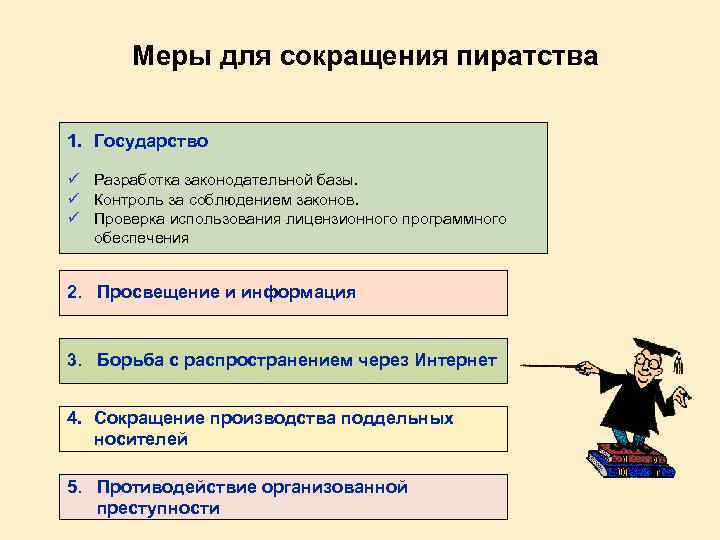 Меры для сокращения пиратства

1. Государство

✓ Разработка законодательной базы.
✓ Контроль за соблюдением законов.
✓ Проверка использования лицензионного программного обеспечения

2. Просвещение и информация

3. Борьба с распространением через Интернет

4. Сокращение производства поддельных носителей

5. Противодействие организованной преступности